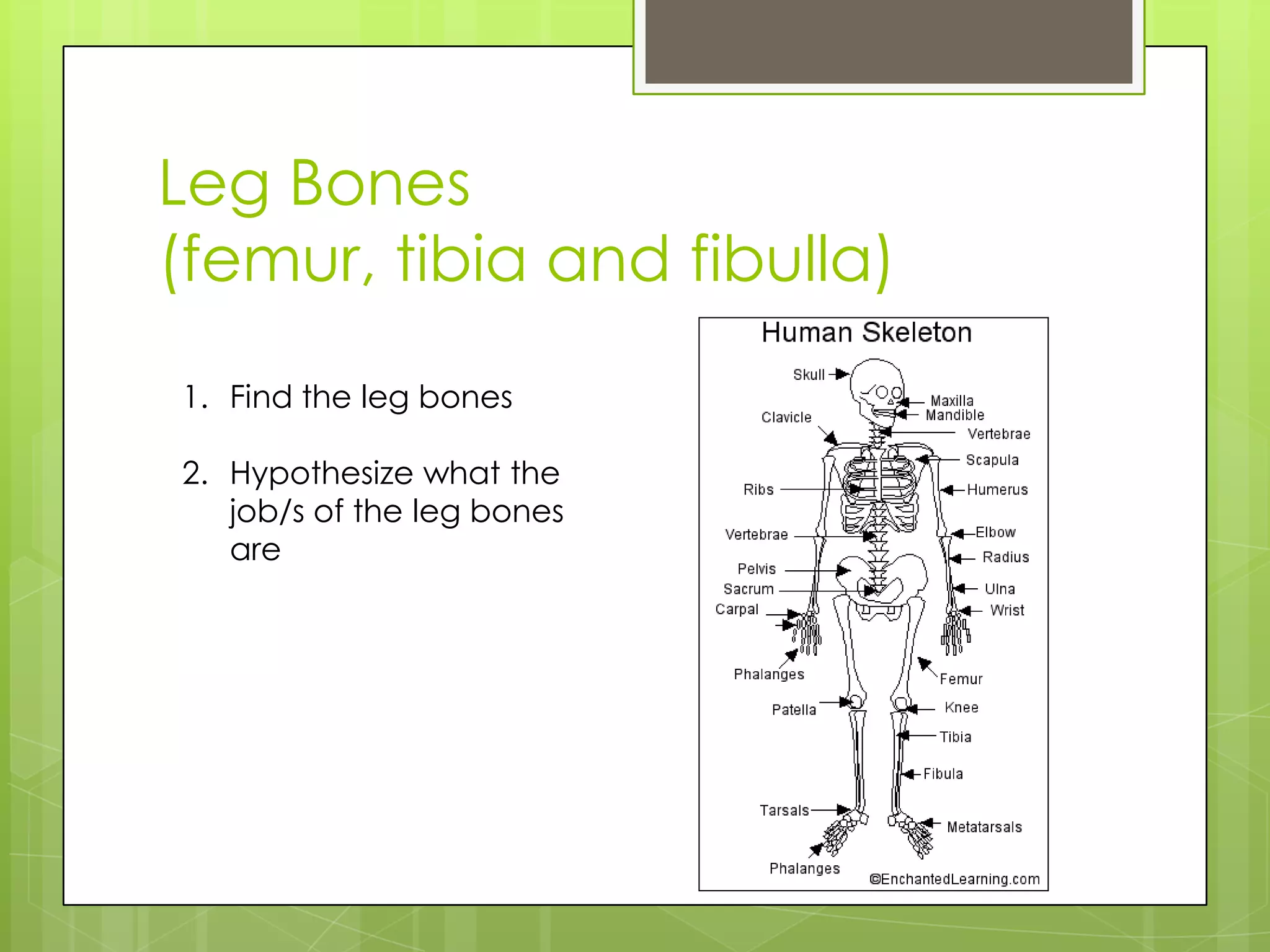 Leg Bones
(femur, tibia and fibulla)

1. Find the leg bones

2. Hypothesize what the job/s of the leg bones are

Human Skeleton

Skull
Maxilla
Mandible
Clavicle
Vertebrae
Scapula
Ribs
Humerus
Vertebrae
Elbow
Radius
Pelvis
Sacrum
Ulna
Carpal
Wrist
Phalanges
Femur
Patella
Knee
Tibia
Fibula
Tarsals
Metatarsals
Phalanges
©EnchantedLearning.com